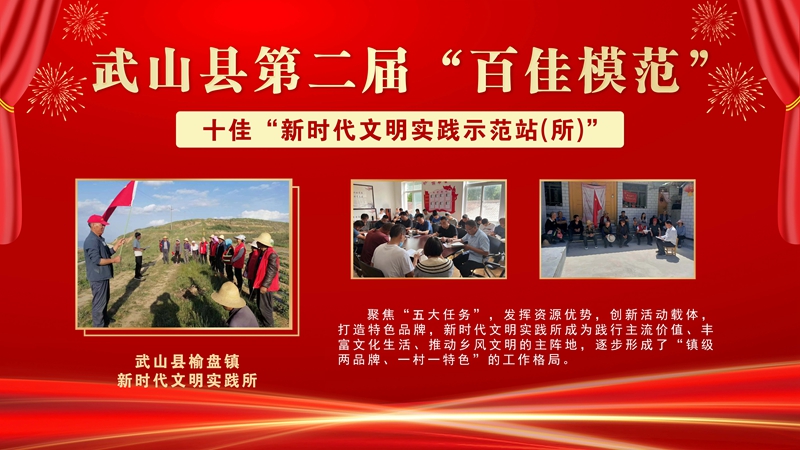 武山县第二届“百佳模范”

十佳“新时代文明实践示范站(所)”

武山县榆盘镇
新时代文明实践所

聚焦“五大任务”，发挥资源优势，创新活动载体，打造特色品牌，新时代文明实践所成为践行主流价值、丰富文化生活、推动乡风文明的主阵地，逐步形成了“镇级两品牌、一村一特色”的工作格局。